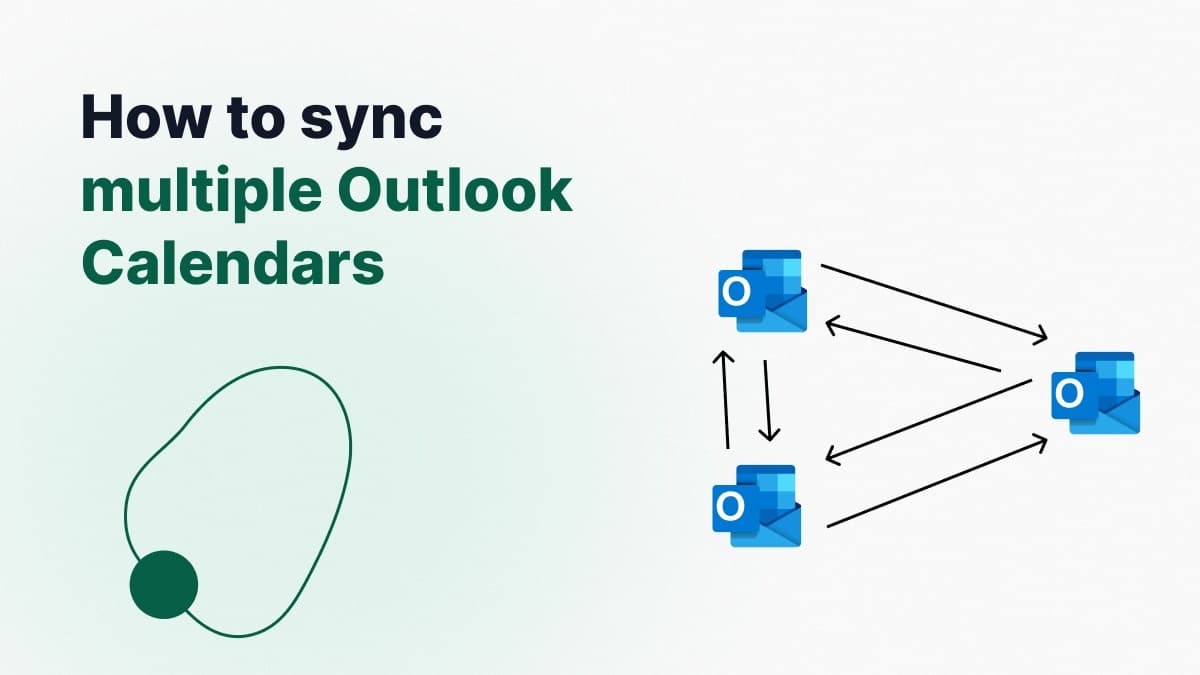 How to sync multiple Outlook Calendars

O

O

O